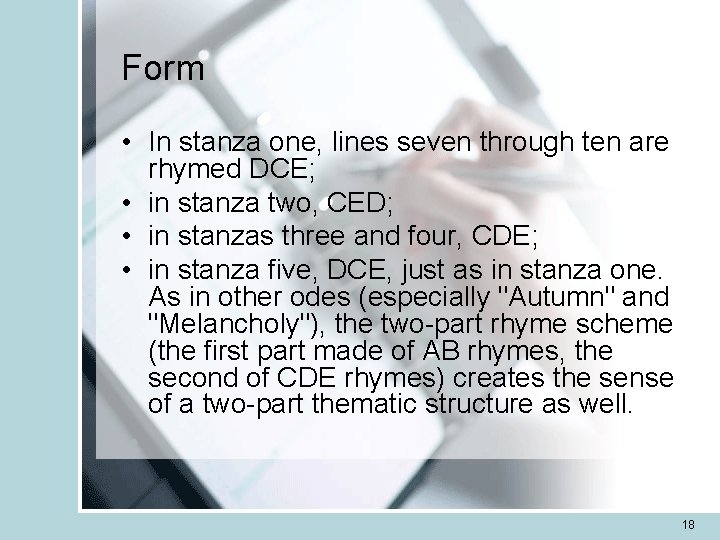 Form

• In stanza one, lines seven through ten are rhymed DCE;
• in stanza two, CED;
• in stanzas three and four, CDE;
• in stanza five, DCE, just as in stanza one. As in other odes (especially "Autumn" and "Melancholy"), the two-part rhyme scheme (the first part made of AB rhymes, the second of CDE rhymes) creates the sense of a two-part thematic structure as well.

18